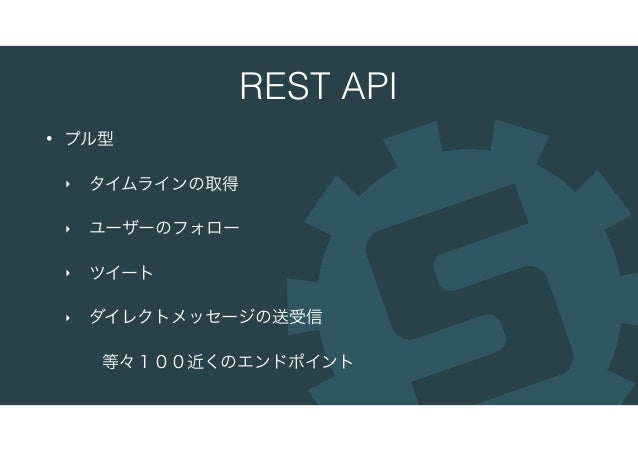 REST API

• プル型

‣ タイムラインの取得

‣ ユーザーのフォロー

‣ ツイート

‣ ダイレクトメッセージの送受信

等々１００近くのエンドポイント